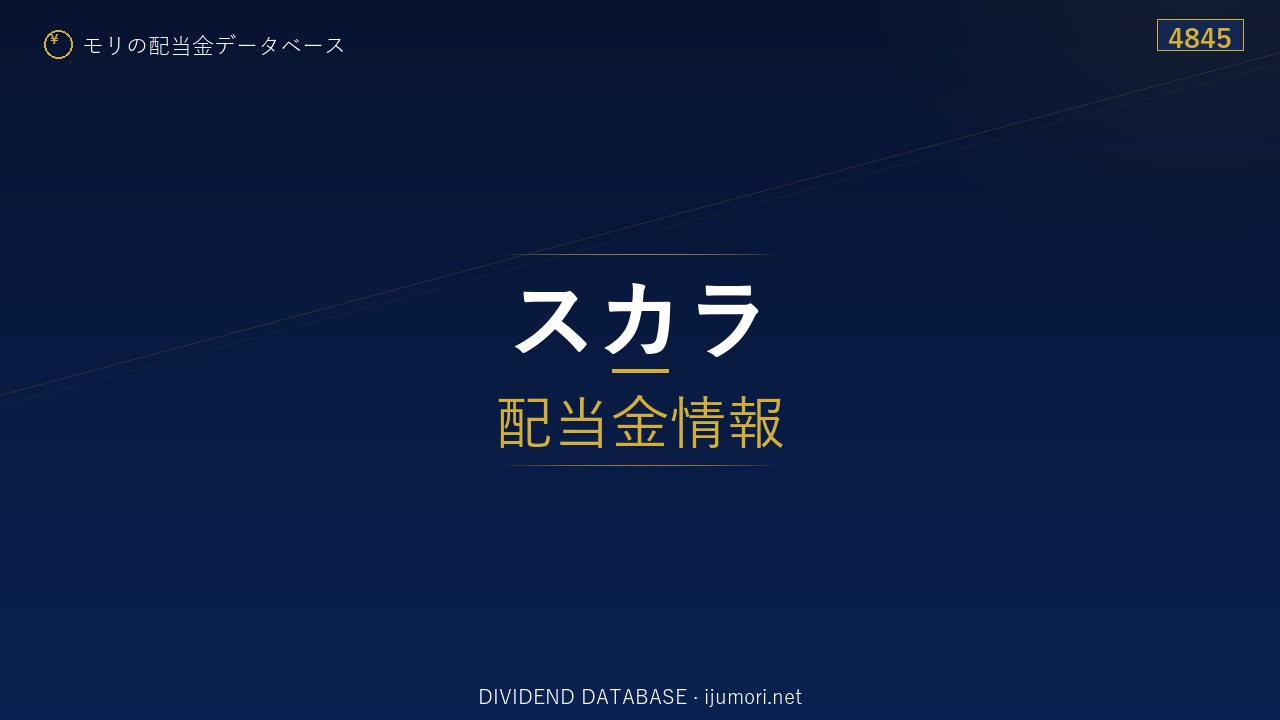 ¥ モリの配当金データベース

4845

スカラ

配当金情報

DIVIDEND DATABASE · ijumori.net